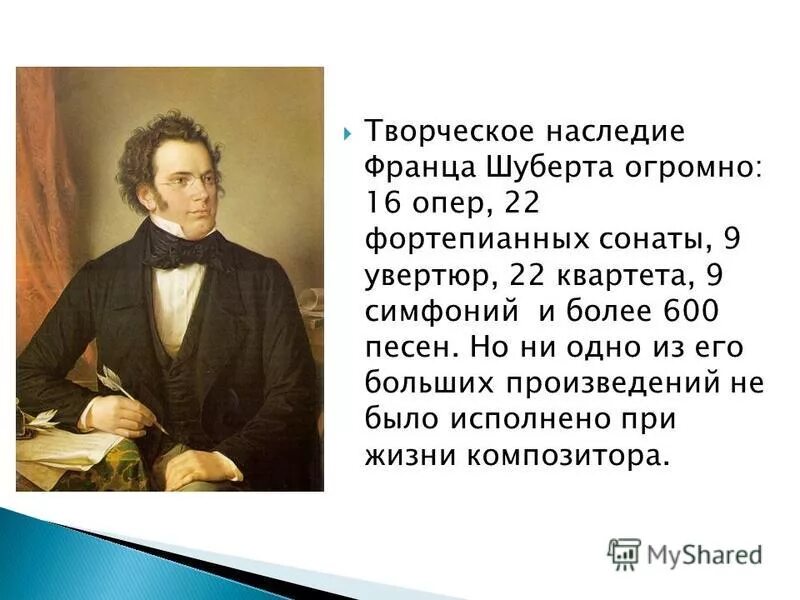 Творческое наследие Франца Шуберта огромно: 16 опер, 22 фортепианных сонаты, 9 увертюр, 22 квартета, 9 симфоний и более 600 песен. Но ни одно из его больших произведений не было исполнено при жизни композитора.

MyShared